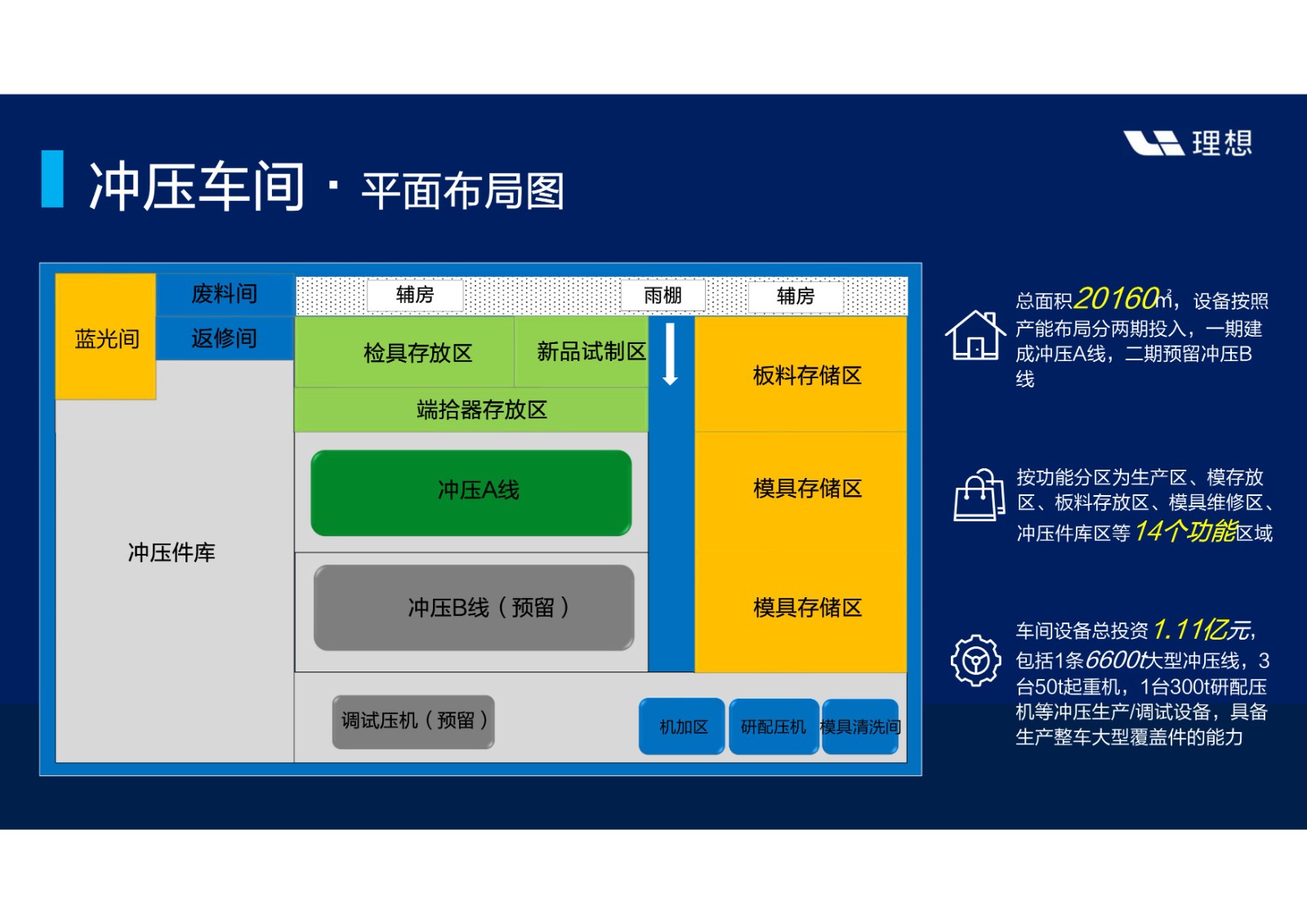 理想

冲压车间 · 平面布局图

蓝光间

废料间

返修间

辅房

雨棚

辅房

检具存放区

新品试制区

端拾器存放区

板料存储区

冲压A线

模具存储区

冲压件库

冲压B线（预留）

模具存储区

调试压机（预留）

机加区

研配压机

模具清洗间

总面积20160㎡，设备按照产能布局分两期投入，一期建成冲压A线，二期预留冲压B线

按功能分区为生产区、模存放区、板料存放区、模具维修区、冲压件库区等14个功能区域

车间设备总投资1.11亿元，包括1条6600t大型冲压线，3台50t起重机，1台300t研配压机等冲压生产/调试设备，具备生产整车大型覆盖件的能力